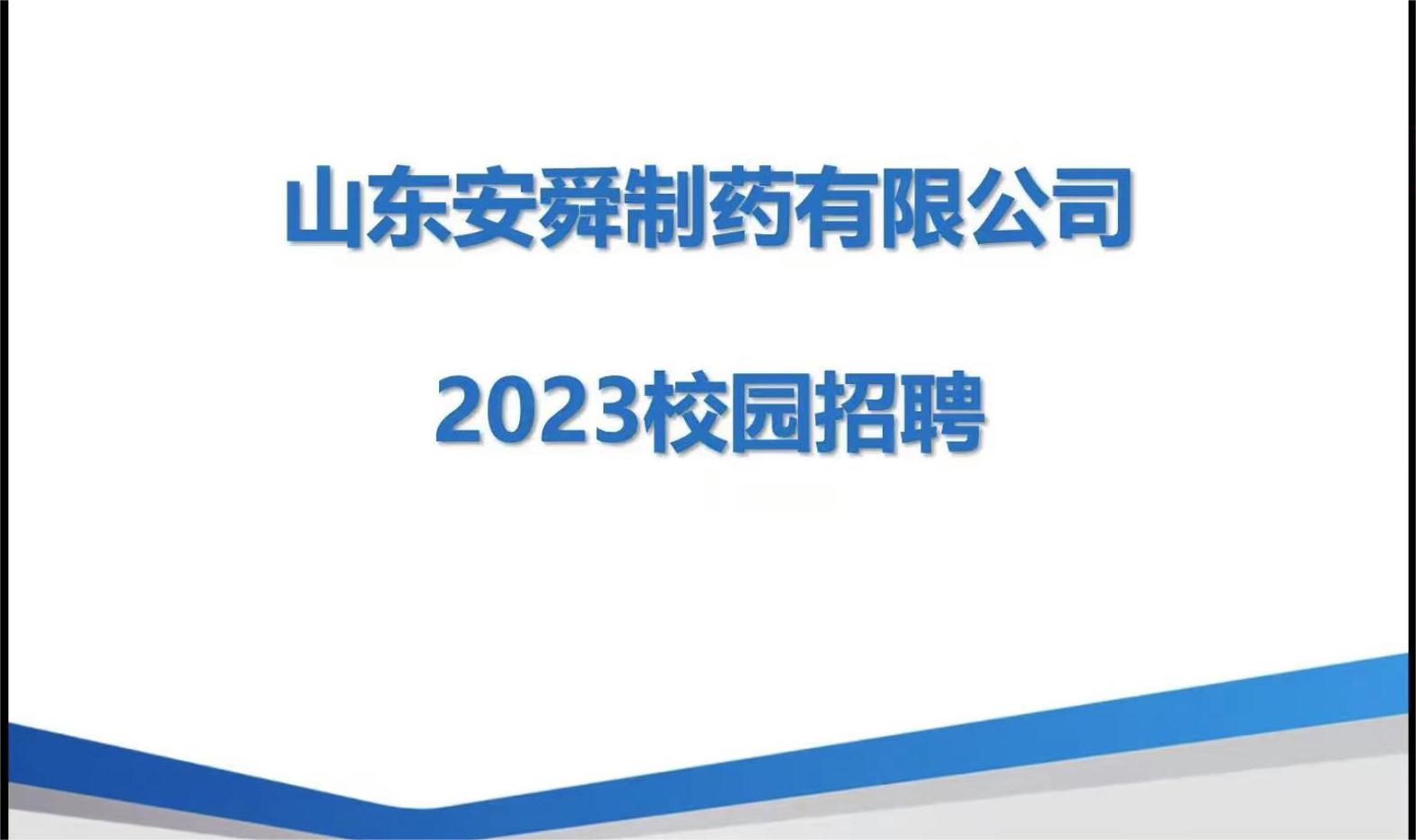 山东安舜制药有限公司

2023校园招聘